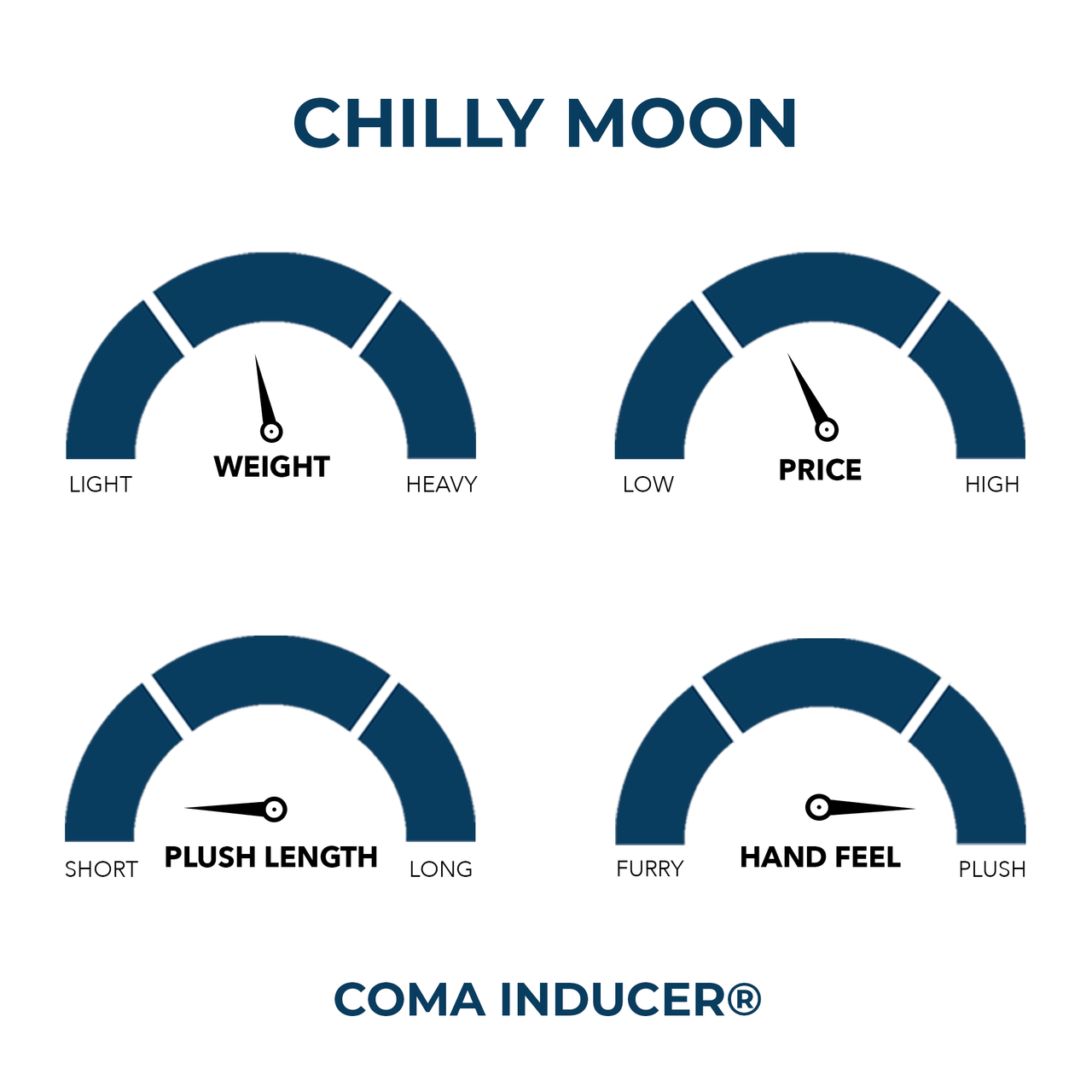 CHILLY MOON

LIGHT
WEIGHT
HEAVY

LOW
PRICE
HIGH

SHORT
PLUSH LENGTH
LONG

FURRY
HAND FEEL
PLUSH

COMA INDUCER®